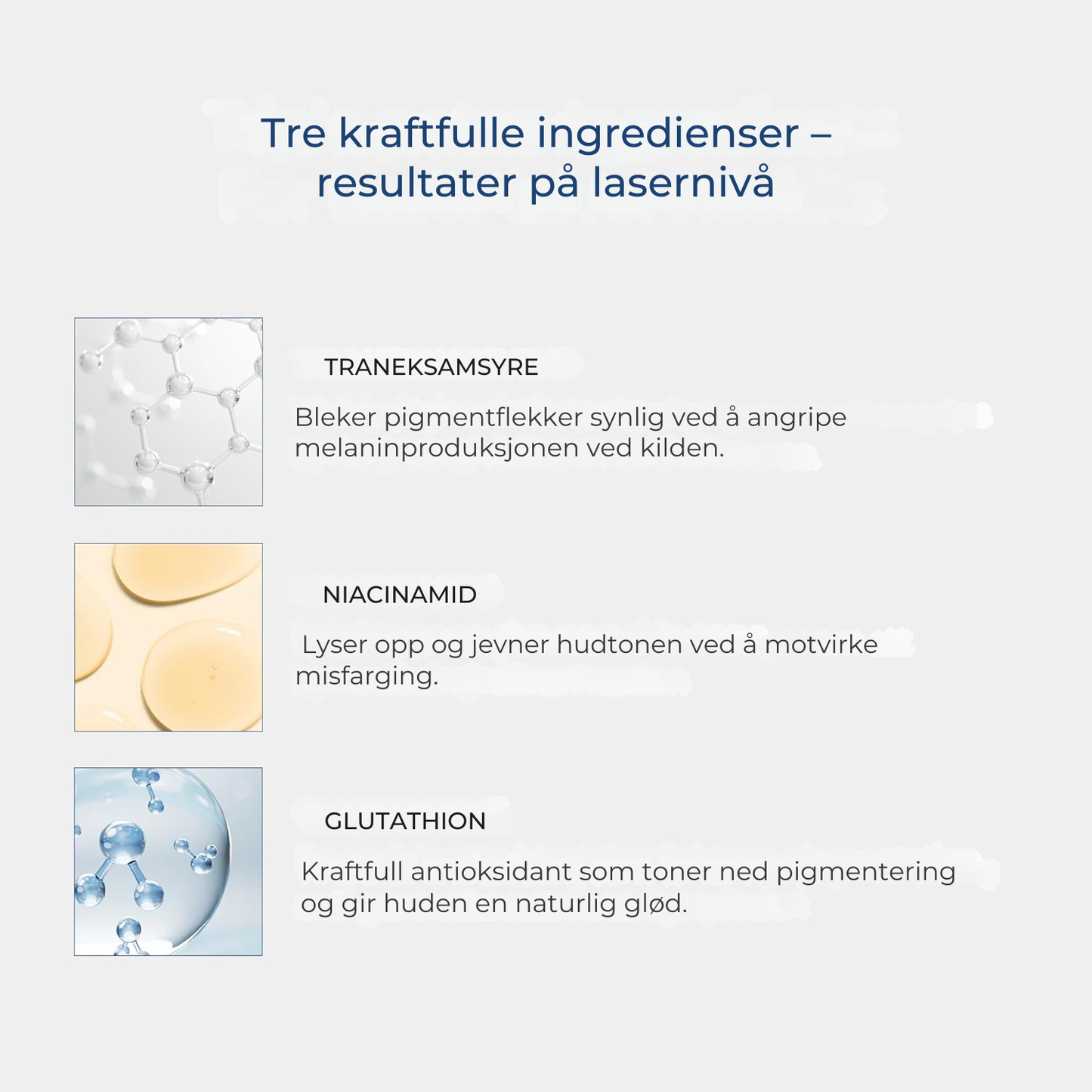 Tre kraftfulle ingredienser – resultater på lasernivå

TRANEKSAMSYRE

Bleker pigmentflekker synlig ved å angripe melaninproduksjonen ved kilden.

NIACINAMID

Lyser opp og jevner hudtonen ved å motvirke misfarging.

GLUTATHION

Kraftfull antioksidant som toner ned pigmentering og gir huden en naturlig glød.